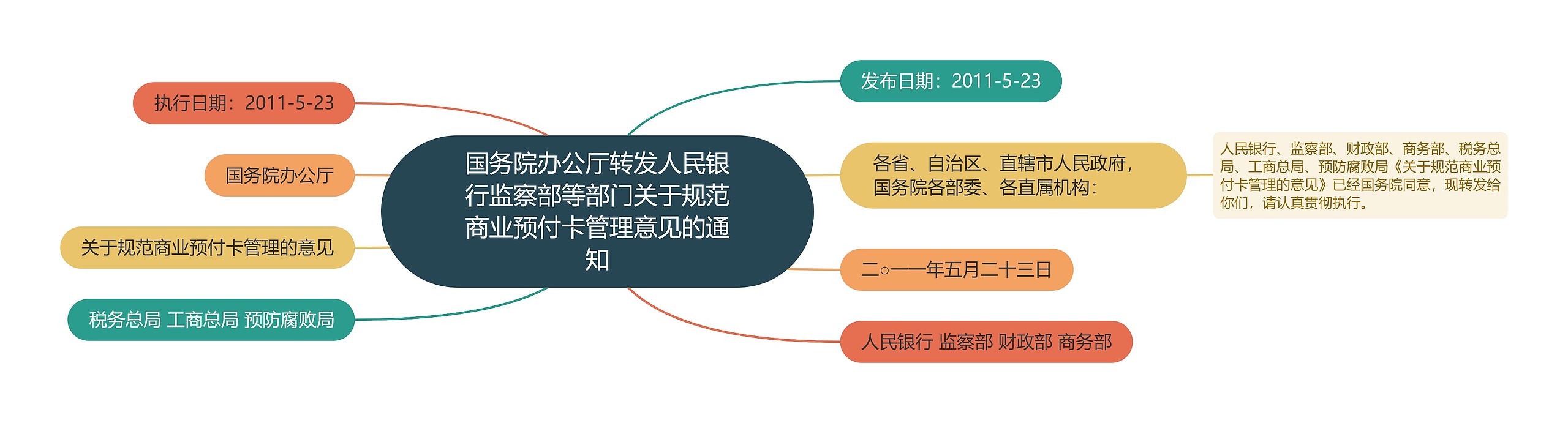 国务院办公厅转发人民银行监察部等部门关于规范商业预付卡管理意见的通知

执行日期：2011-5-23

国务院办公厅

关于规范商业预付卡管理的意见

税务总局 工商总局 预防腐败局

发布日期：2011-5-23

各省、自治区、直辖市人民政府，国务院各部委、各直属机构：

人民银行、监察部、财政部、商务部、税务总局、工商总局、预防腐败局《关于规范商业预付卡管理的意见》已经国务院同意，现转发给你们，请认真贯彻执行。

二○一一年五月二十三日

人民银行 监察部 财政部 商务部